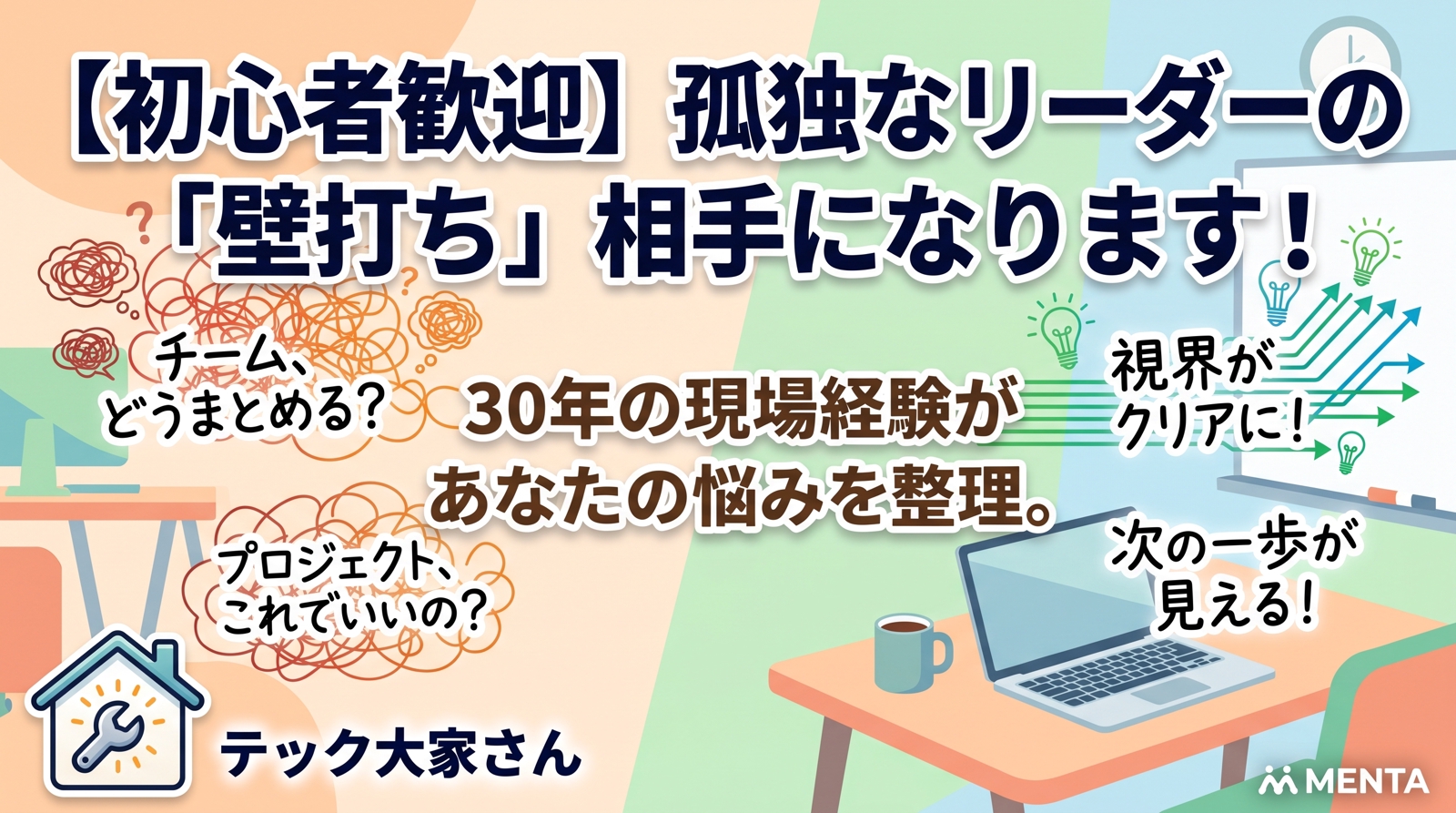 【初心者歓迎】孤独なリーダーの「壁打ち」相手になります！

チーム、どうまとめる？

30年の現場経験があなたの悩みを整理。

視界がクリアに！

プロジェクト、これでいいの？

次の一歩が見える！

テック大家さん

MENTA